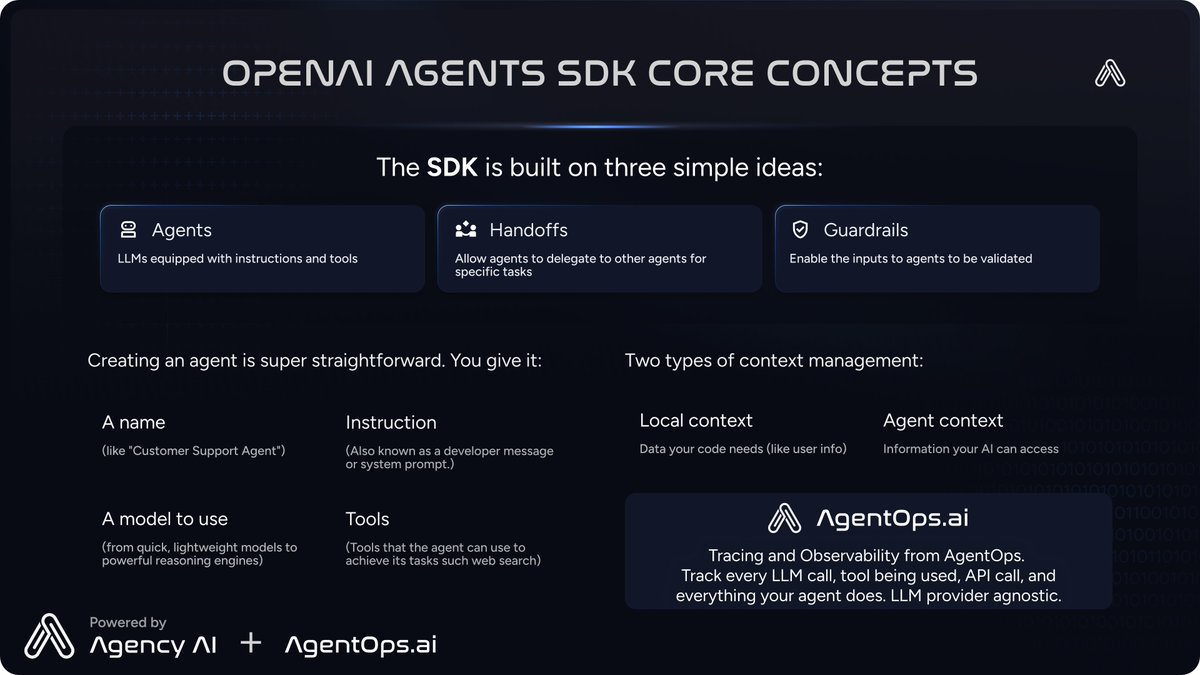 OPENAI AGENTS SDK CORE CONCEPTS

The SDK is built on three simple ideas:

Agents
LLMs equipped with instructions and tools

Handoffs
Allow agents to delegate to other agents for specific tasks

Guardrails
Enable the inputs to agents to be validated

Creating an agent is super straightforward. You give it:

A name
(like "Customer Support Agent")

Instruction
(Also known as a developer message or system prompt.)

A model to use
(from quick, lightweight models to powerful reasoning engines)

Tools
(Tools that the agent can use to achieve its tasks such web search)

Two types of context management:

Local context
Data your code needs (like user info)

Agent context
Information your AI can access

AgentOps.ai
Tracing and Observability from AgentOps. Track every LLM call, tool being used, API call, and everything your agent does. LLM provider agnostic.

Powered by
Agency AI + AgentOps.ai